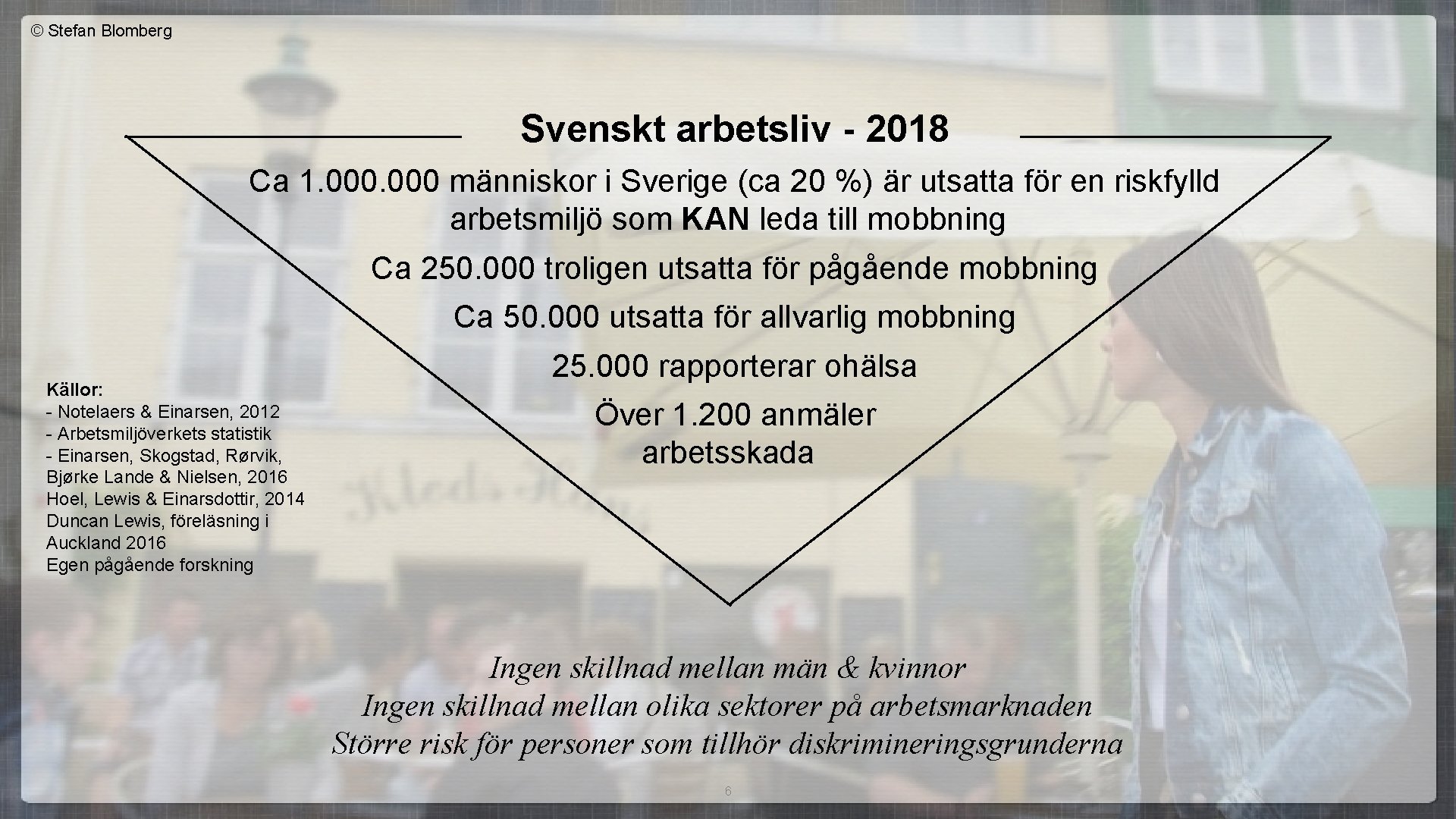 © Stefan Blomberg

Svenskt arbetsliv - 2018

Ca 1.000.000 människor i Sverige (ca 20 %) är utsatta för en riskfylld arbetsmiljö som KAN leda till mobbning

Ca 250.000 troligen utsatta för pågående mobbning

Ca 50.000 utsatta för allvarlig mobbning

25.000 rapporterar ohälsa

Över 1.200 anmäler arbetsskada

Källor:
- Notelaers & Einarsen, 2012
- Arbetsmiljöverkets statistik
- Einarsen, Skogstad, Rørvik, Bjørke Lande & Nielsen, 2016
Hoel, Lewis & Einarsdottir, 2014
Duncan Lewis, föreläsning i Auckland 2016
Egen pågående forskning

Ingen skillnad mellan män & kvinnor
Ingen skillnad mellan olika sektorer på arbetsmarknaden
Större risk för personer som tillhör diskrimineringsgrunderna

6